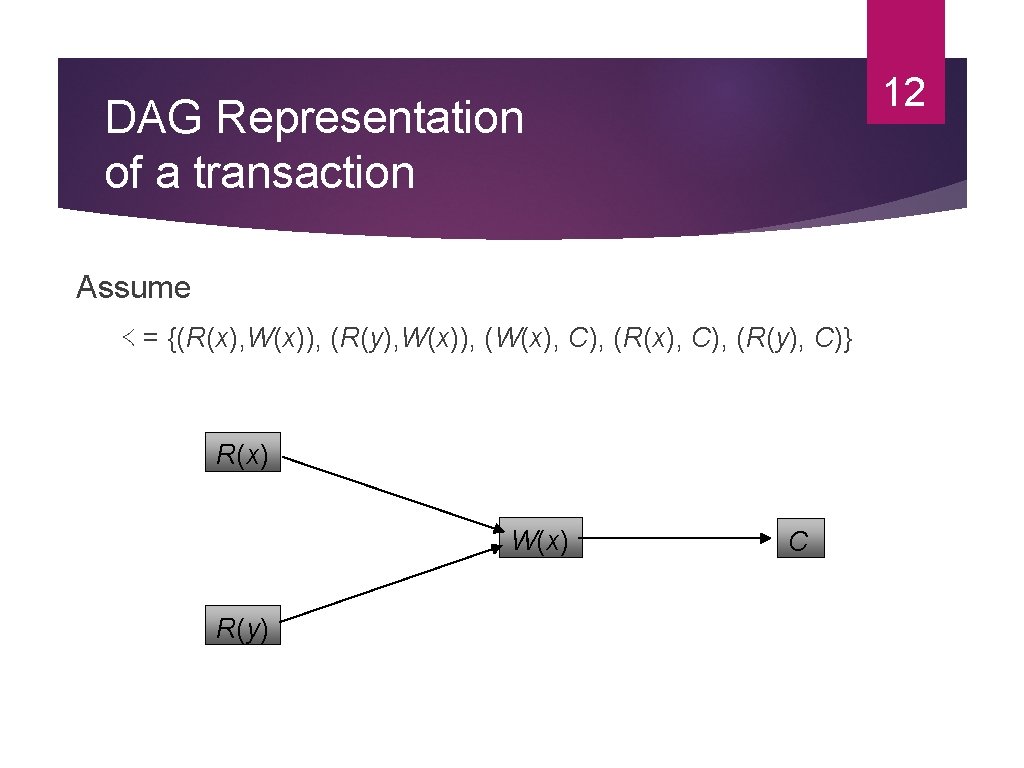 12

DAG Representation of a transaction

Assume

$< = \{(R(x), W(x)), (R(y), W(x)), (W(x), C), (R(x), C), (R(y), C)\}$

$R(x)$

$W(x)$

$C$

$R(y)$